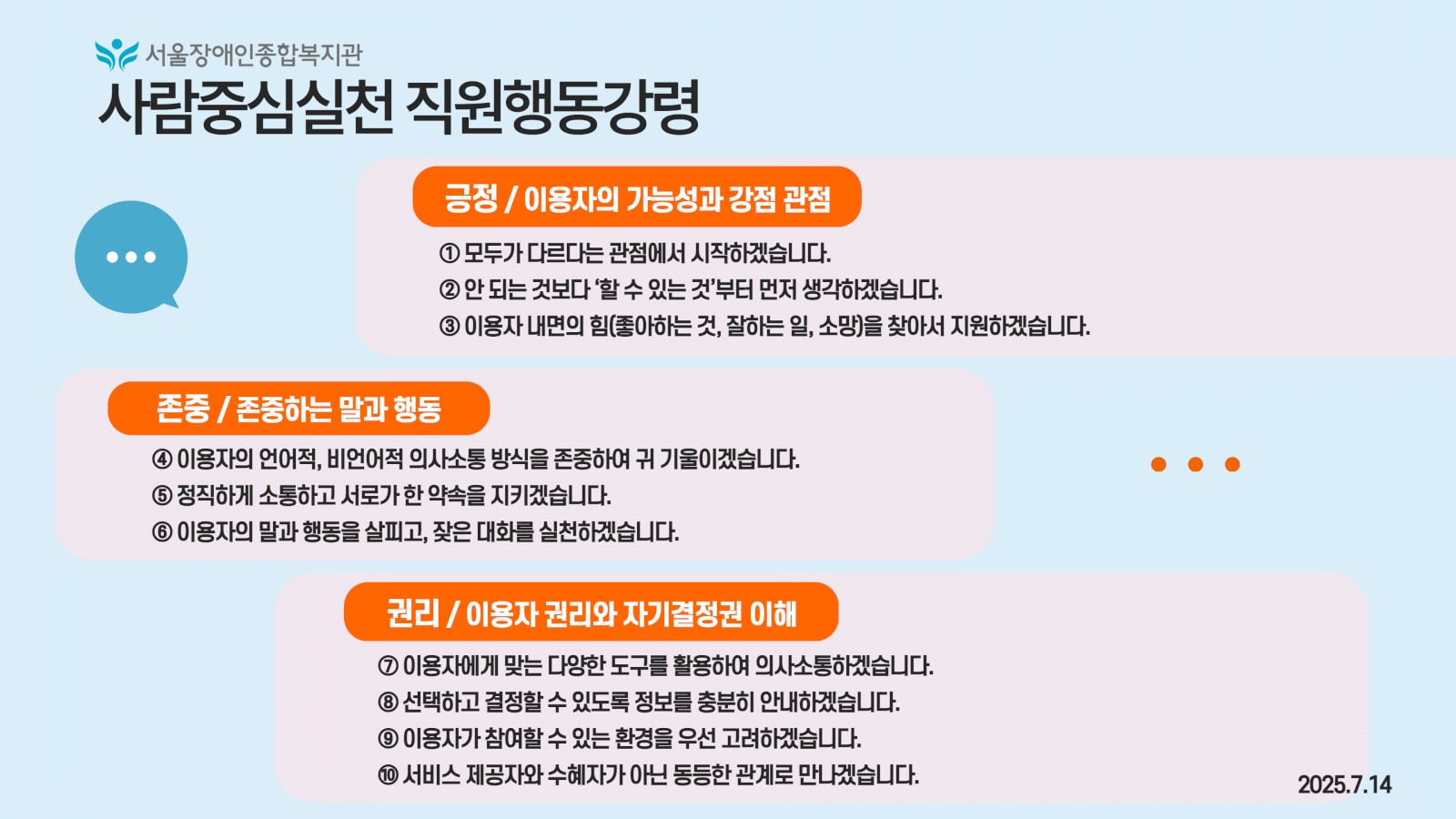 서울장애인종합복지관

사람중심실천 직원행동강령

긍정 / 이용자의 가능성과 강점 관점

① 모두가 다르다는 관점에서 시작하겠습니다.
② 안 되는 것보다 '할 수 있는 것'부터 먼저 생각하겠습니다.
③ 이용자 내면의 힘(좋아하는 것, 잘하는 일, 소망)을 찾아서 지원하겠습니다.

존중 / 존중하는 말과 행동

④ 이용자의 언어적, 비언어적 의사소통 방식을 존중하여 귀 기울이겠습니다.
⑤ 정직하게 소통하고 서로가 한 약속을 지키겠습니다.
⑥ 이용자의 말과 행동을 살피고, 잦은 대화를 실천하겠습니다.

권리 / 이용자 권리와 자기결정권 이해

⑦ 이용자에게 맞는 다양한 도구를 활용하여 의사소통하겠습니다.
⑧ 선택하고 결정할 수 있도록 정보를 충분히 안내하겠습니다.
⑨ 이용자가 참여할 수 있는 환경을 우선 고려하겠습니다.
⑩ 서비스 제공자와 수혜자가 아닌 동등한 관계로 만나겠습니다.

2025.7.14